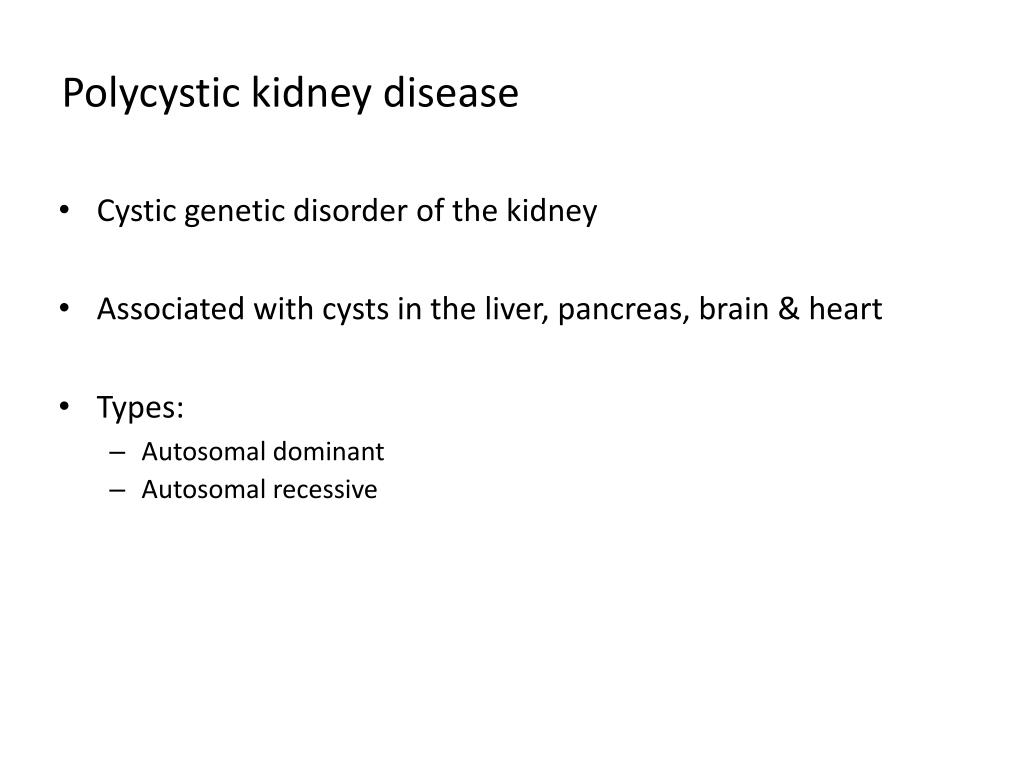 Polycystic kidney disease

• Cystic genetic disorder of the kidney

• Associated with cysts in the liver, pancreas, brain & heart

• Types:
  – Autosomal dominant
  – Autosomal recessive